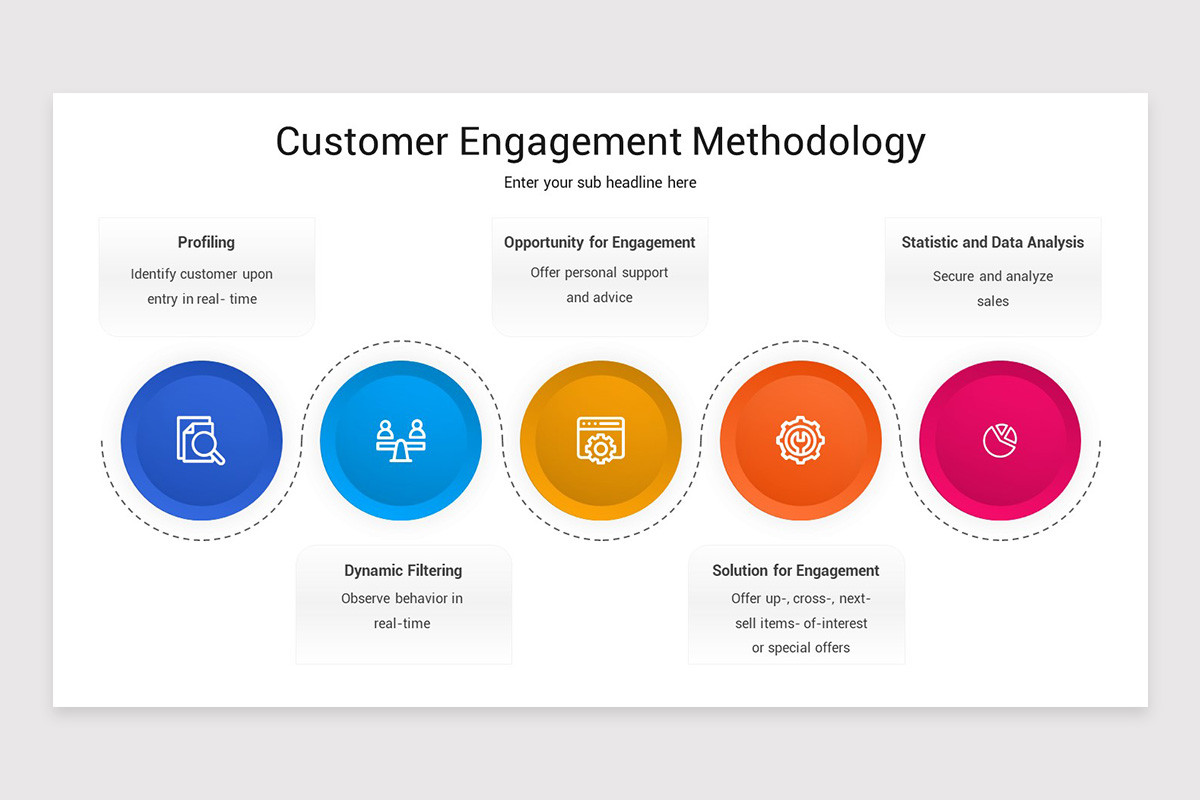 Customer Engagement Methodology

Enter your sub headline here

Profiling

Identify customer upon entry in real- time

Opportunity for Engagement

Offer personal support and advice

Statistic and Data Analysis

Secure and analyze sales

Dynamic Filtering

Observe behavior in real-time

Solution for Engagement

Offer up-, cross-, next-sell items- of-interest or special offers